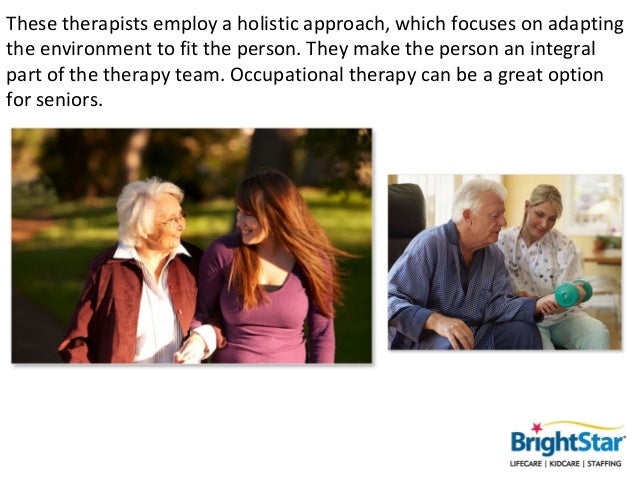 These therapists employ a holistic approach, which focuses on adapting the environment to fit the person. They make the person an integral part of the therapy team. Occupational therapy can be a great option for seniors.

BrightStar
LIFECARE | KIDCARE | STAFFING